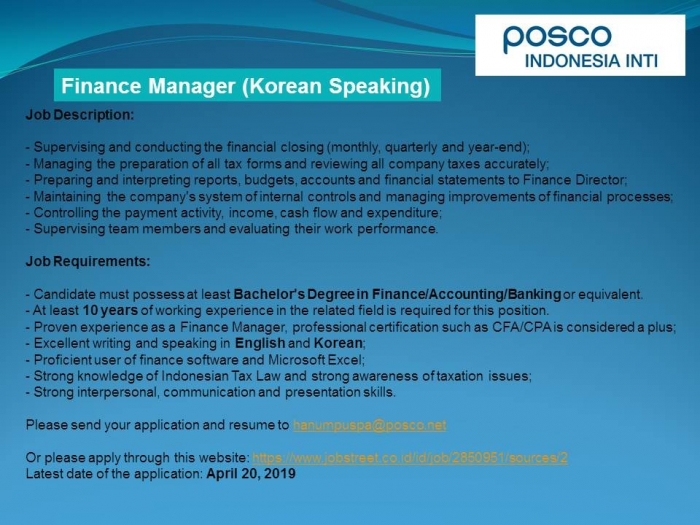 posco
INDONESIA INTI

Finance Manager (Korean Speaking)

Job Description:

- Supervising and conducting the financial closing (monthly, quarterly and year-end);
- Managing the preparation of all tax forms and reviewing all company taxes accurately;
- Preparing and interpreting reports, budgets, accounts and financial statements to Finance Director;
- Maintaining the company's system of internal controls and managing improvements of financial processes;
- Controlling the payment activity, income, cash flow and expenditure;
- Supervising team members and evaluating their work performance.

Job Requirements:

- Candidate must possess at least Bachelor's Degree in Finance/Accounting/Banking or equivalent.
- At least 10 years of working experience in the related field is required for this position.
- Proven experience as a Finance Manager, professional certification such as CFA/CPA is considered a plus;
- Excellent writing and speaking in English and Korean;
- Proficient user of finance software and Microsoft Excel;
- Strong knowledge of Indonesian Tax Law and strong awareness of taxation issues;
- Strong interpersonal, communication and presentation skills.

Please send your application and resume to hanumpuspa@posco.net

Or please apply through this website: https://www.jobstreet.co.id/id/job/2850951/sources/2
Latest date of the application: April 20, 2019